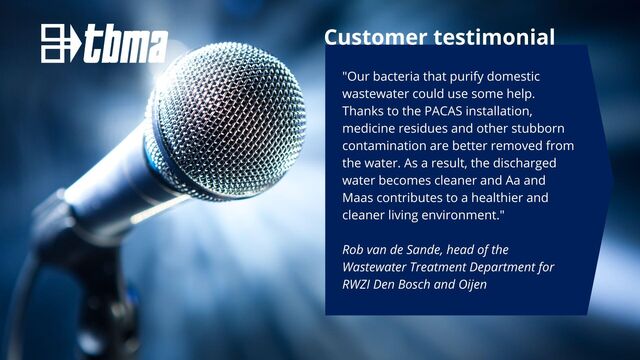 tbma

Customer testimonial

"Our bacteria that purify domestic wastewater could use some help. Thanks to the PACAS installation, medicine residues and other stubborn contamination are better removed from the water. As a result, the discharged water becomes cleaner and Aa and Maas contributes to a healthier and cleaner living environment."

Rob van de Sande, head of the Wastewater Treatment Department for RWZI Den Bosch and Oijen